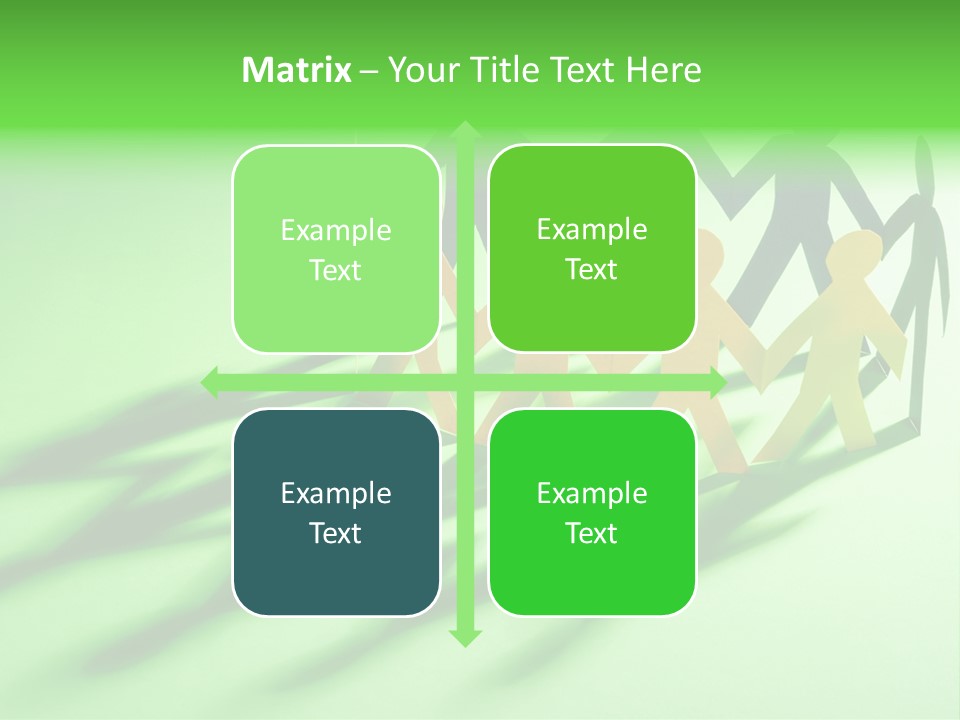 Matrix – Your Title Text Here

Example Text

Example Text

Example Text

Example Text